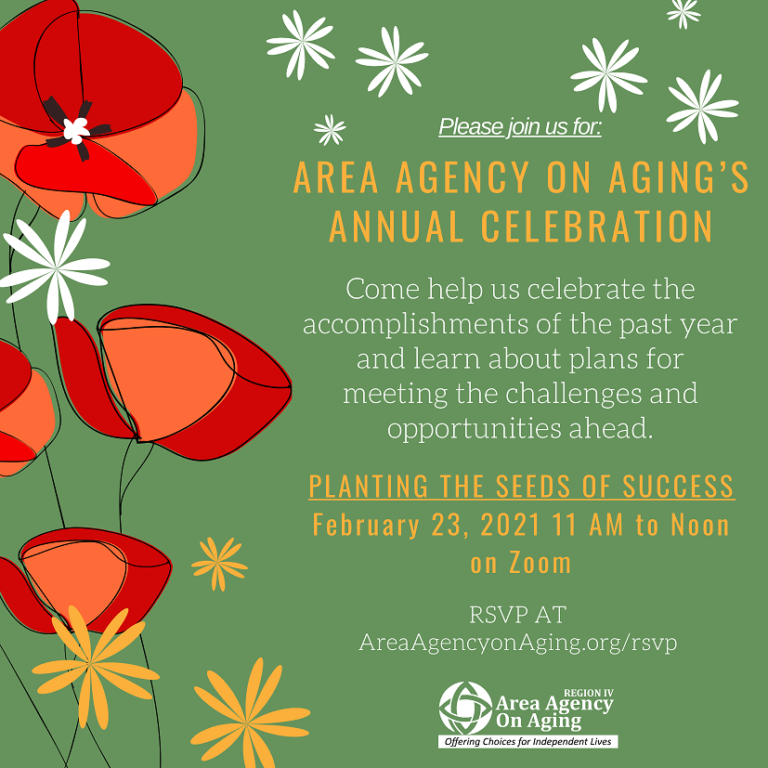 Please join us for:

AREA AGENCY ON AGING'S ANNUAL CELEBRATION

Come help us celebrate the accomplishments of the past year and learn about plans for meeting the challenges and opportunities ahead.

PLANTING THE SEEDS OF SUCCESS
February 23, 2021 11 AM to Noon on Zoom

RSVP AT
AreaAgencyonAging.org/rsvp

REGION IV
Area Agency
On Aging
Offering Choices for Independent Lives